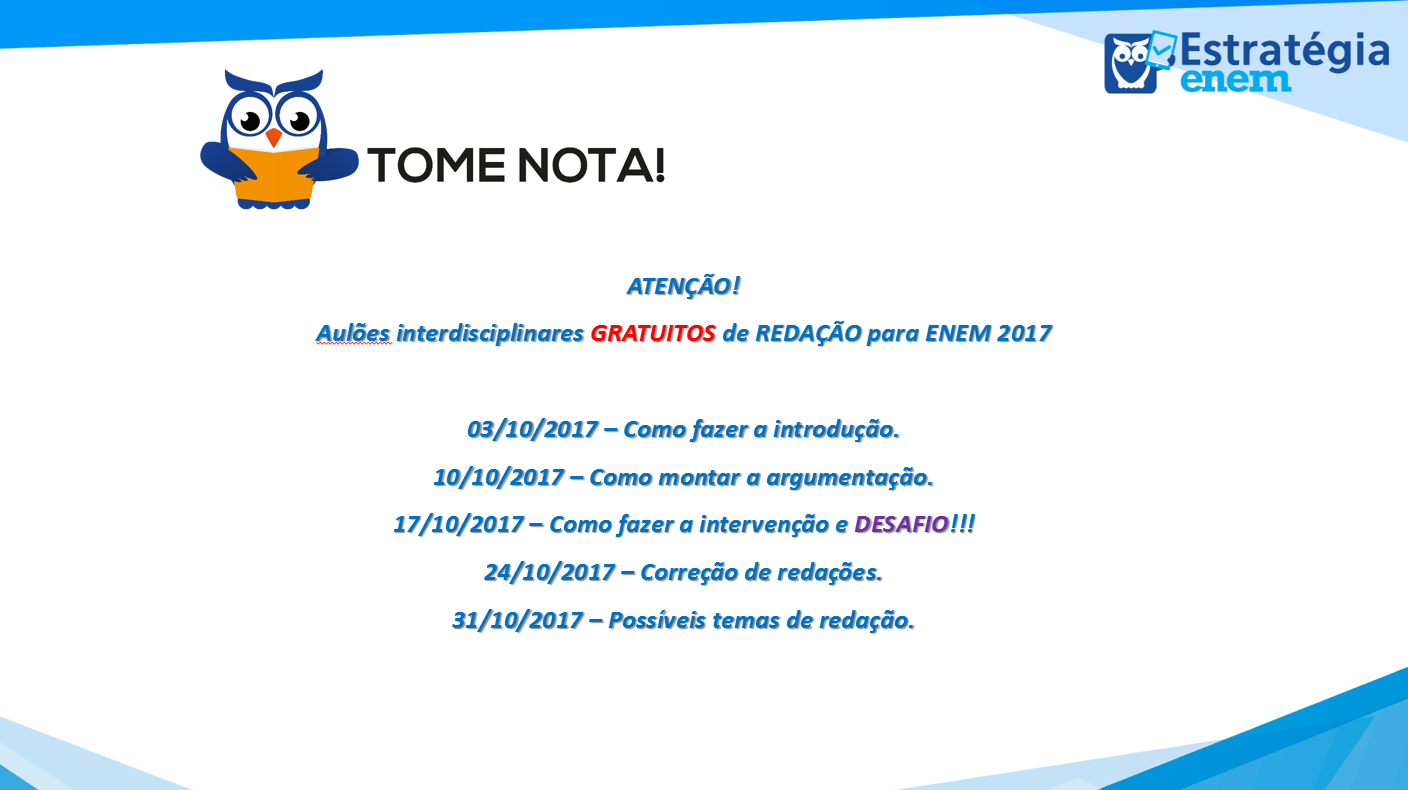 Estratégia enem

TOME NOTA!

ATENÇÃO!

Aulões interdisciplinares GRATUITOS de REDAÇÃO para ENEM 2017

03/10/2017 – Como fazer a introdução.

10/10/2017 – Como montar a argumentação.

17/10/2017 – Como fazer a intervenção e DESAFIO!!!

24/10/2017 – Correção de redações.

31/10/2017 – Possíveis temas de redação.